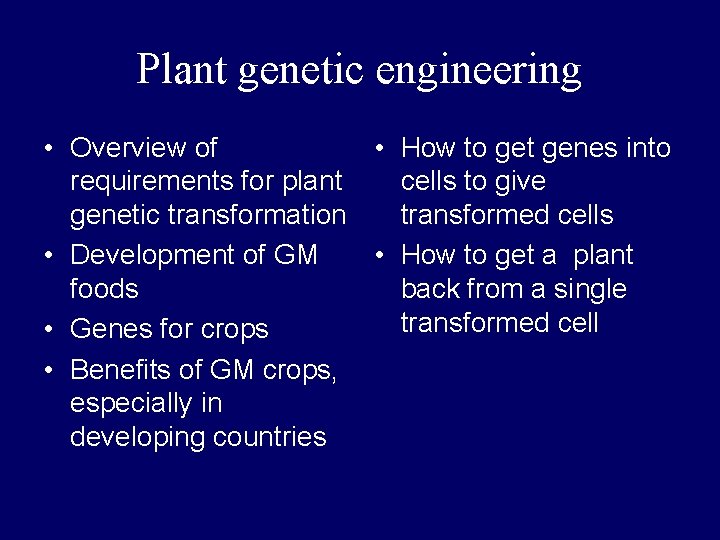 Plant genetic engineering

• Overview of requirements for plant genetic transformation
• Development of GM foods
• Genes for crops
• Benefits of GM crops, especially in developing countries

• How to get genes into cells to give transformed cells
• How to get a plant back from a single transformed cell